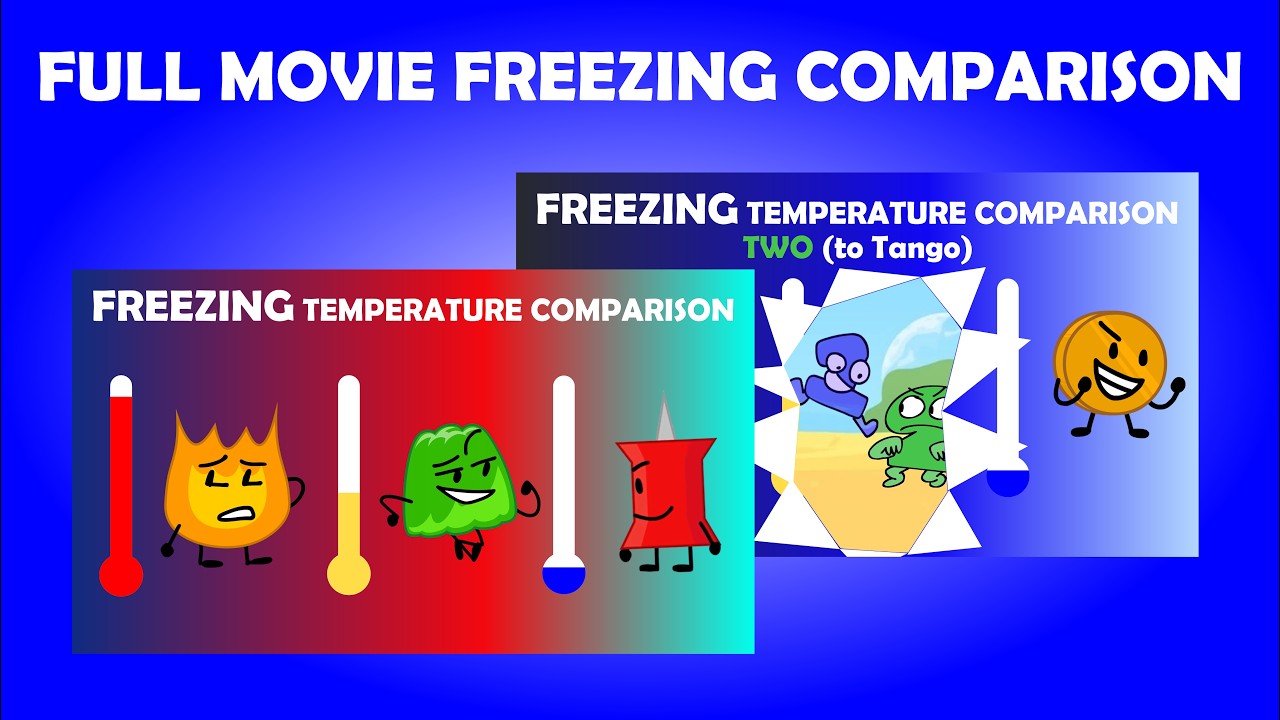 FULL MOVIE FREEZING COMPARISON

FREEZING TEMPERATURE COMPARISON
TWO (to Tango)

FREEZING TEMPERATURE COMPARISON